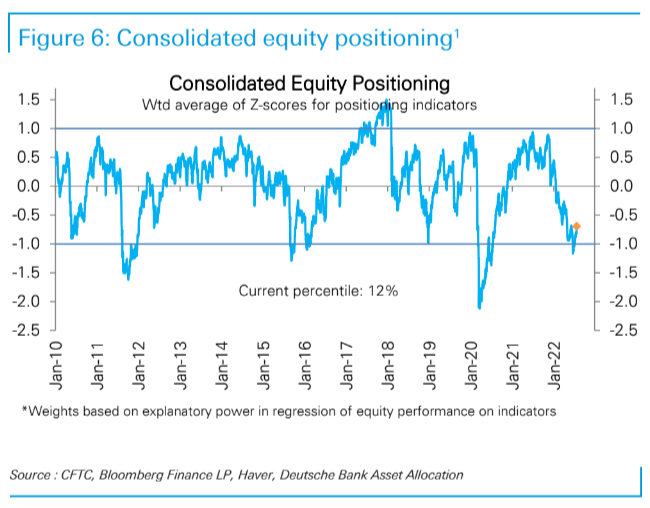 Figure 6: Consolidated equity positioning$^1$

Consolidated Equity Positioning
Wtd average of Z-scores for positioning indicators

1.5
1.0
0.5
0.0
-0.5
-1.0
-1.5
-2.0
-2.5

1.5
1.0
0.5
0.0
-0.5
-1.0
-1.5
-2.0
-2.5

Current percentile: 12%

Jan-10 Jan-11 Jan-12 Jan-13 Jan-14 Jan-15 Jan-16 Jan-17 Jan-18 Jan-19 Jan-20 Jan-21 Jan-22

*Weights based on explanatory power in regression of equity performance on indicators

Source : CFTC, Bloomberg Finance LP, Haver, Deutsche Bank Asset Allocation